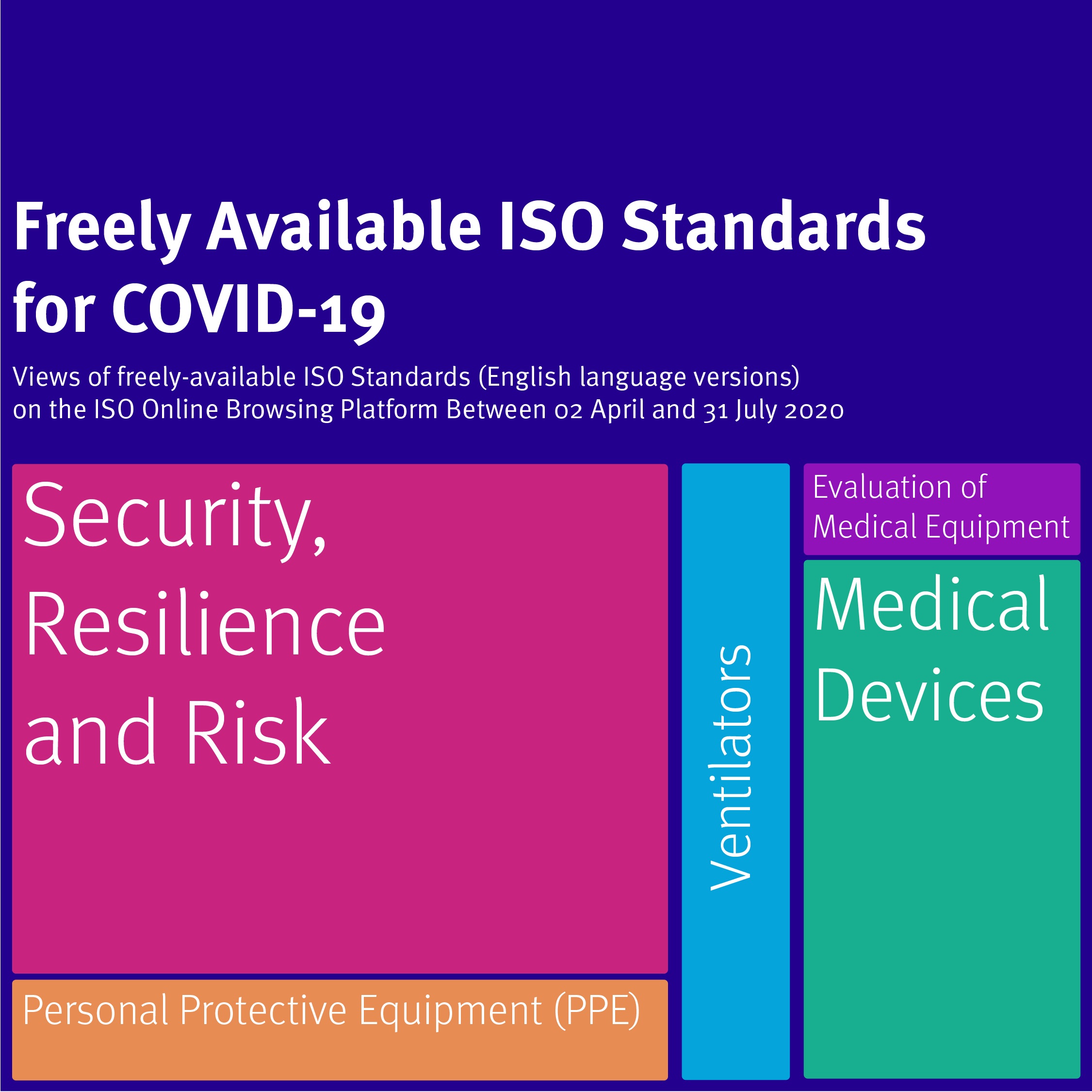 Freely Available ISO Standards for COVID-19

Views of freely-available ISO Standards (English language versions) on the ISO Online Browsing Platform Between 02 April and 31 July 2020

Security, Resilience and Risk

Personal Protective Equipment (PPE)

Ventilators

Evaluation of Medical Equipment

Medical Devices